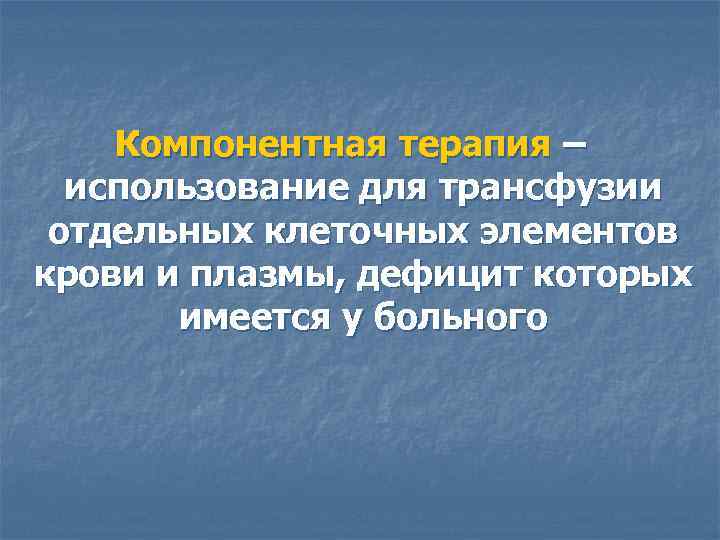 Компонентная терапия – использование для трансфузии отдельных клеточных элементов крови и плазмы, дефицит которых имеется у больного